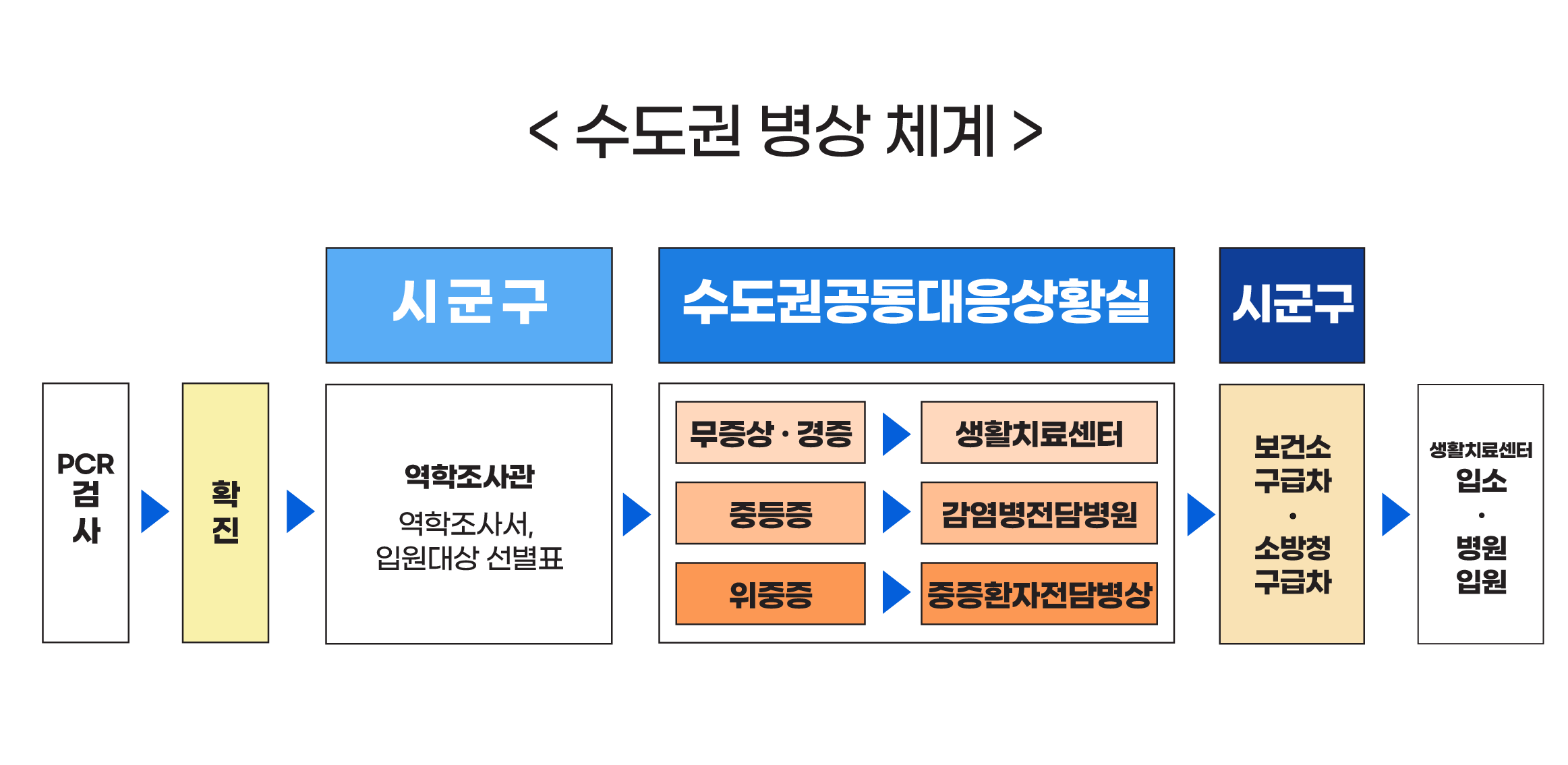 < 수도권 병상 체계 >

시군구

수도권공동대응상황실

시군구

PCR 검사

확진

역학조사관

역학조사서, 입원대상 선별표

무증상 · 경증

생활치료센터

중등증

감염병전담병원

위중증

중증환자전담병상

보건소 구급차 · 소방청 구급차

생활치료센터 입소 · 병원 입원